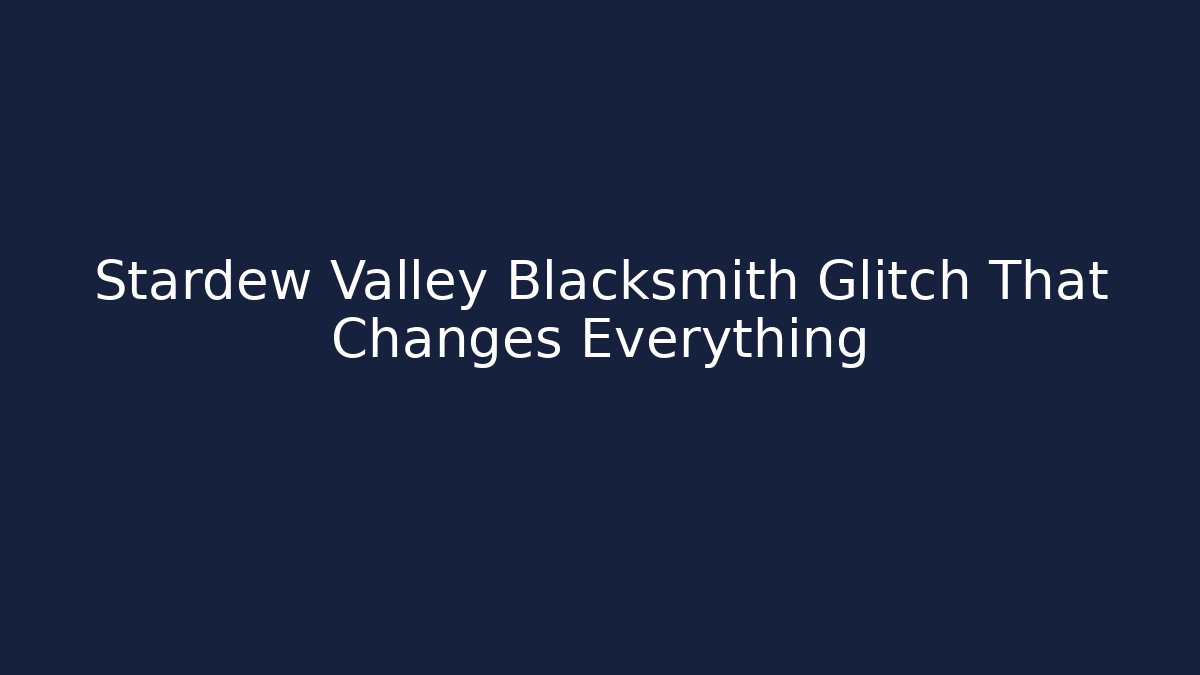 Stardew Valley Blacksmith Glitch That Changes Everything